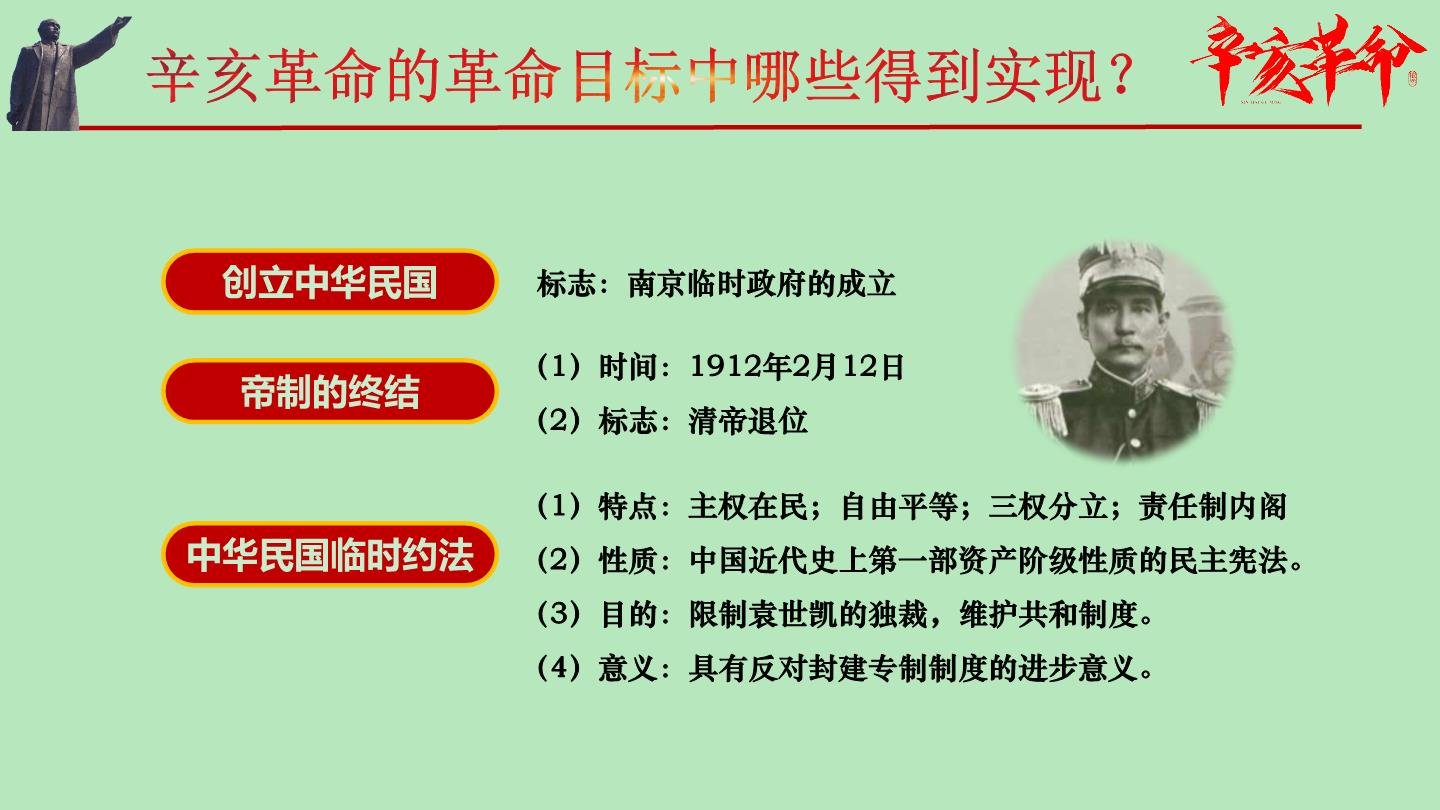 辛亥革命的革命目标中哪些得到实现？

辛亥革命

创立中华民国

标志：南京临时政府的成立

帝制的终结

（1）时间：1912年2月12日

（2）标志：清帝退位

中华民国临时约法

（1）特点：主权在民；自由平等；三权分立；责任制内阁

（2）性质：中国近代史上第一部资产阶级性质的民主宪法。

（3）目的：限制袁世凯的独裁，维护共和制度。

（4）意义：具有反对封建专制制度的进步意义。